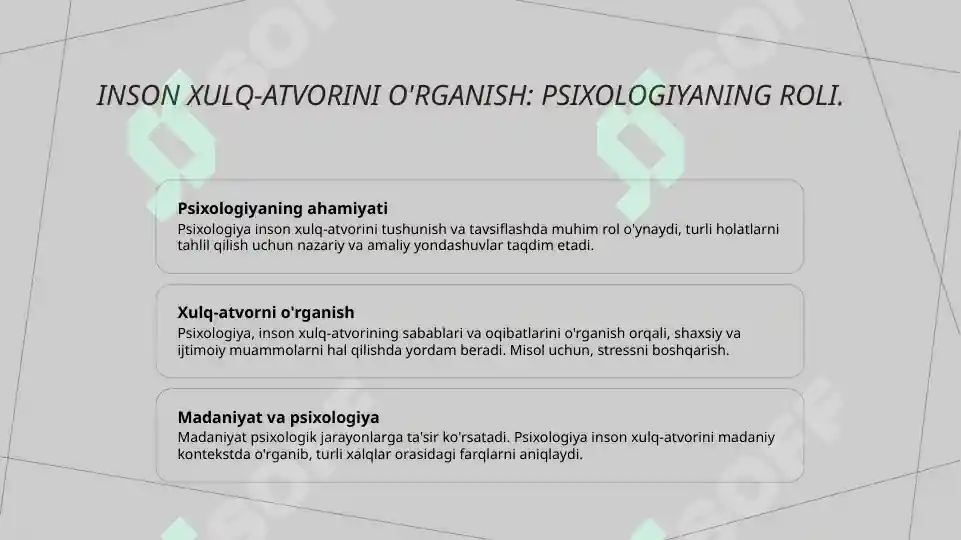 INSON XULQ-ATVORINI O'RGANISH: PSIXOLOGIYANING ROLI.

Psixologiyaning ahamiyati
Psixologiya inson xulq-atvorini tushunish va tavsiflashda muhim rol o'ynaydi, turli holatlarni tahlil qilish uchun nazariy va amaliy yondashuvlar taqdim etadi.

Xulq-atvorni o'rganish
Psixologiya, inson xulq-atvorining sabablari va oqibatlarini o'rganish orqali, shaxsiy va ijtimoiy muammolarni hal qilishda yordam beradi. Misol uchun, stressni boshqarish.

Madaniyat va psixologiya
Madaniyat psixologik jarayonlarga ta'sir ko'rsatadi. Psixologiya inson xulq-atvorini madaniy kontekstda o'rganib, turli xalqlar orasidagi farqlarni aniqlaydi.